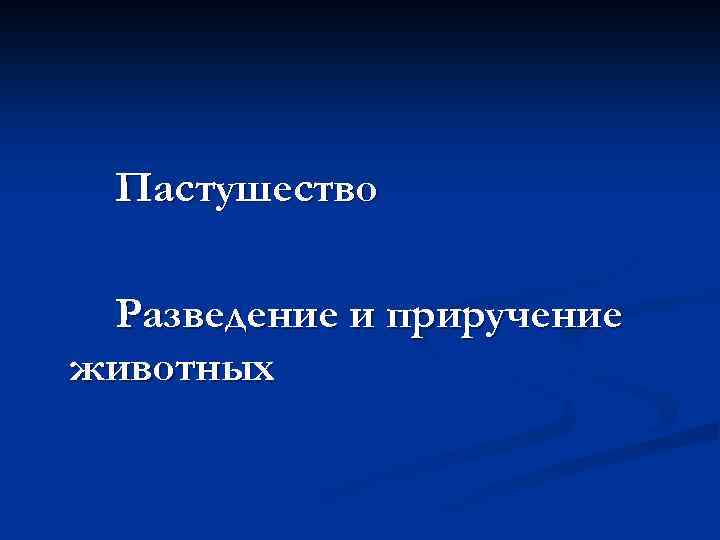 Пастушество

Разведение и приручение животных